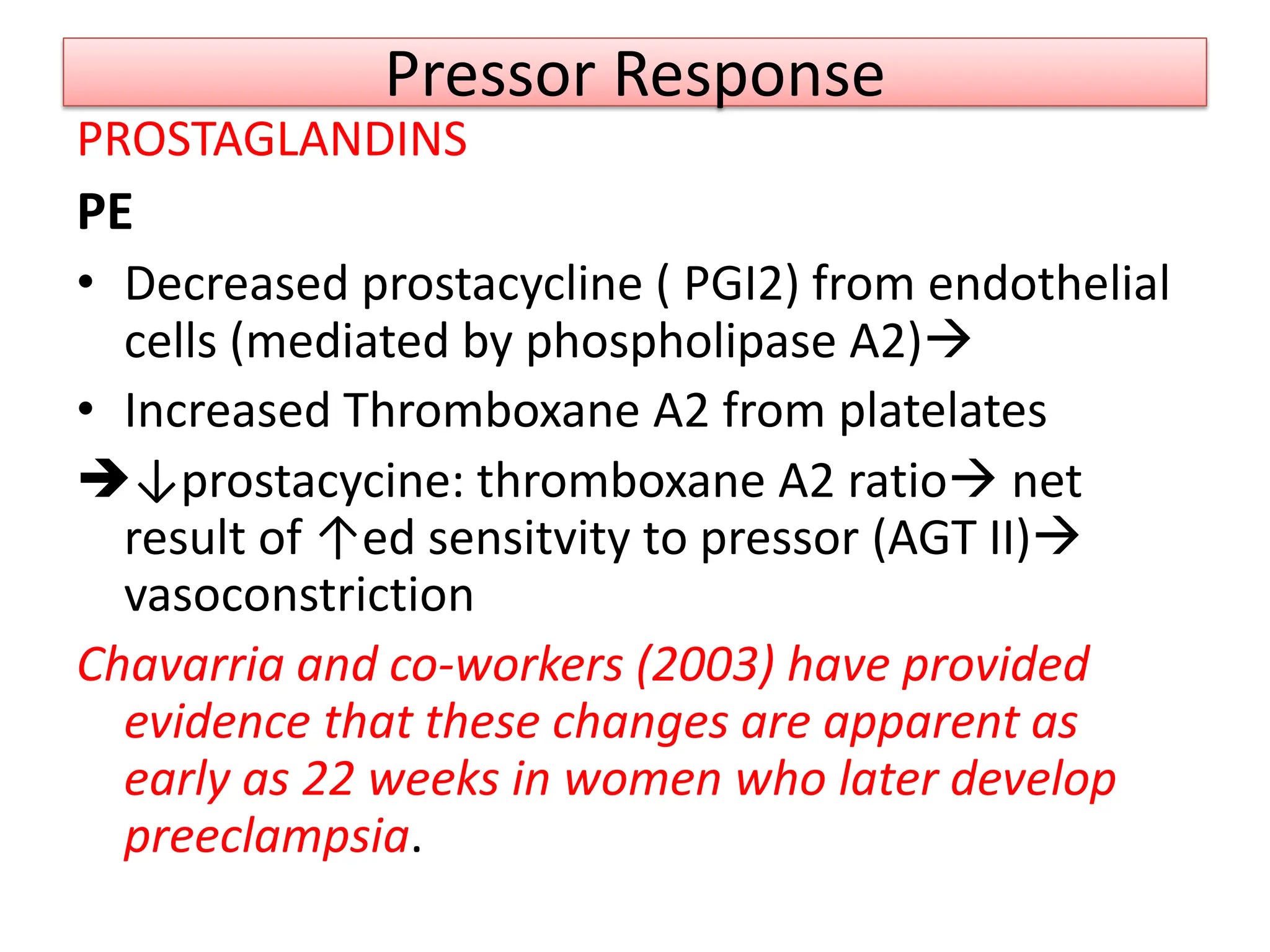 Pressor Response

PROSTAGLANDINS

PE

• Decreased prostacycline ( PGI2) from endothelial cells (mediated by phospholipase A2)→

• Increased Thromboxane A2 from platelates

➔↓prostacycine: thromboxane A2 ratio→ net result of ↑ed sensitvity to pressor (AGT II)→ vasoconstriction

Chavarria and co-workers (2003) have provided evidence that these changes are apparent as early as 22 weeks in women who later develop preeclampsia.